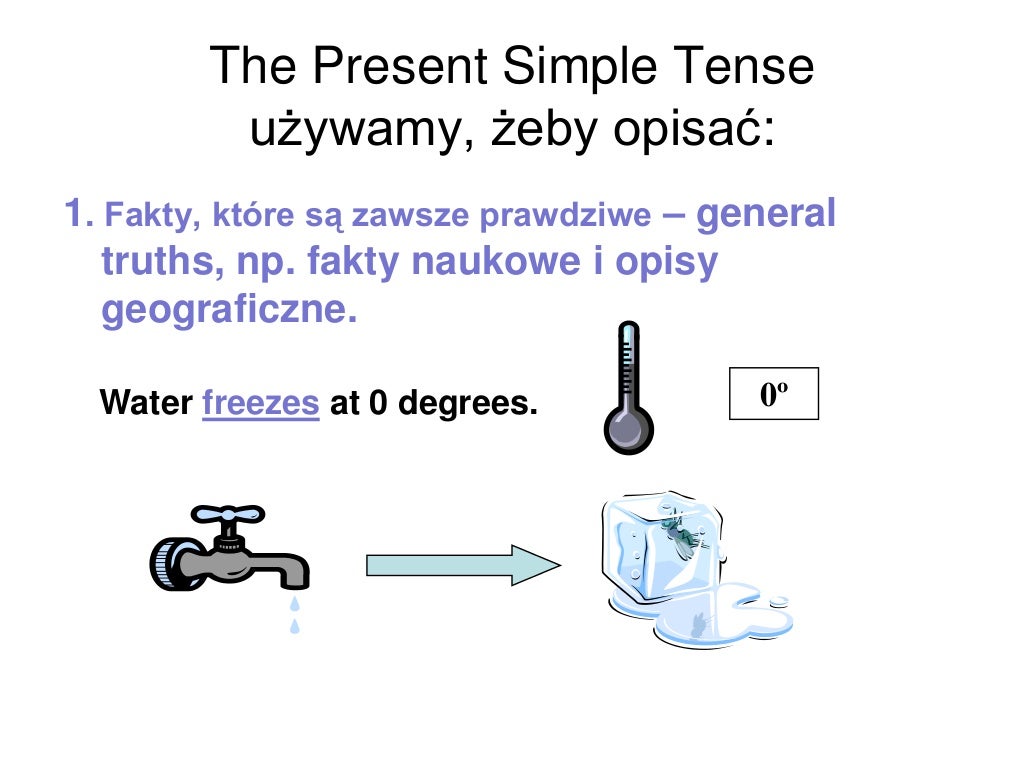 The Present Simple Tense
używamy, żeby opisać:

1. Fakty, które są zawsze prawdziwe – general truths, np. fakty naukowe i opisy geograficzne.

Water freezes at 0 degrees.

0º